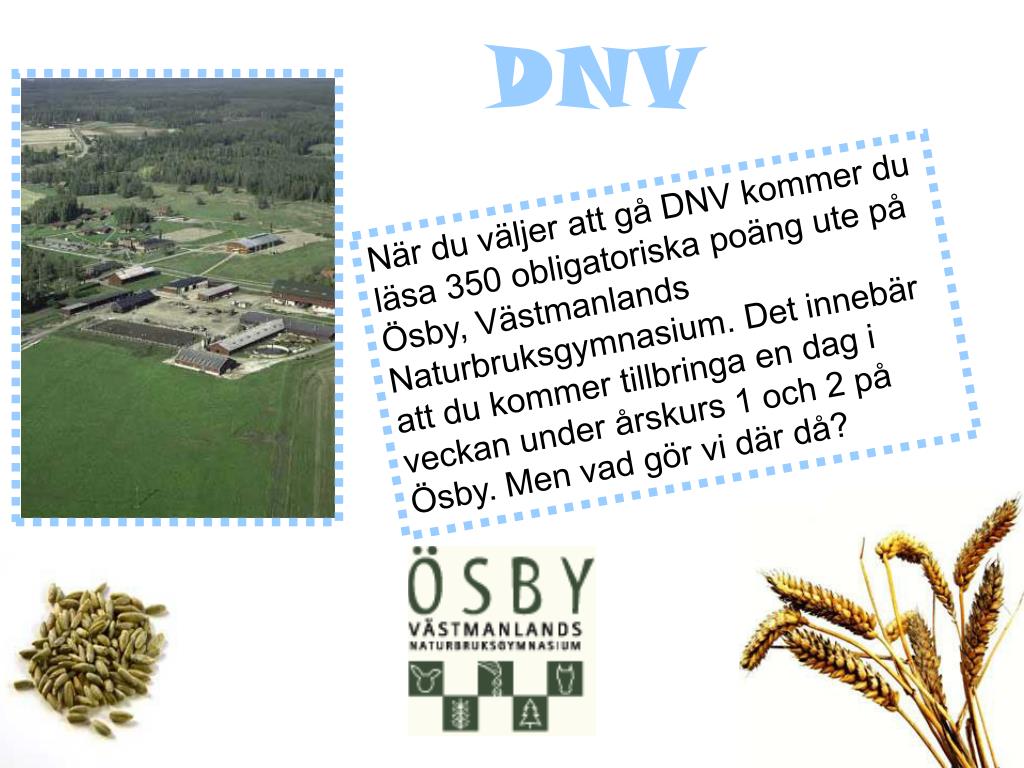 DNV

När du väljer att gå DNV kommer du läsa 350 obligatoriska poäng ute på Ösby, Västmanlands Naturbruksgymnasium. Det innebär att du kommer tillbringa en dag i veckan under årskurs 1 och 2 på Ösby. Men vad gör vi där då?

ÖSBY
VÄSTMANLANDS
NATURBRUKSGYMNASIUM